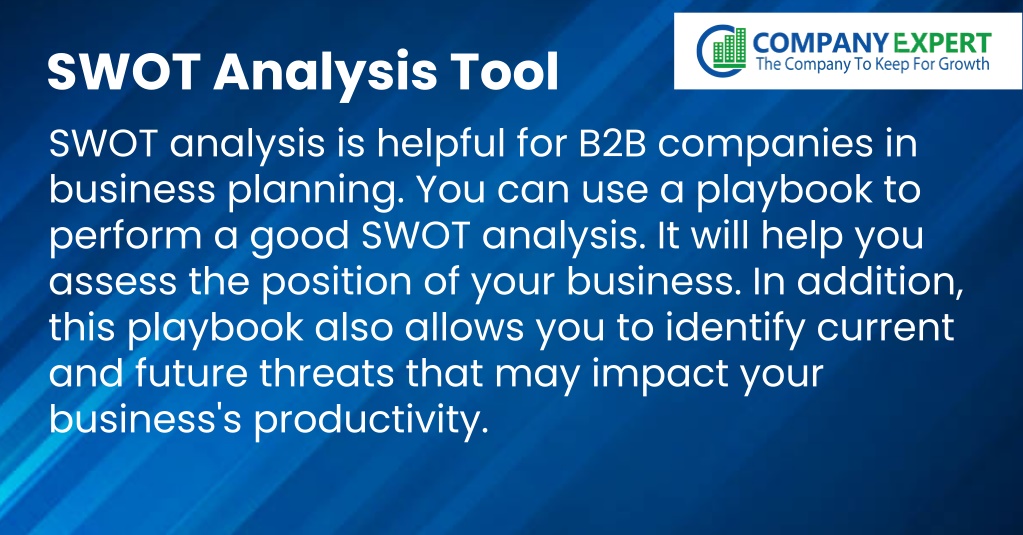 SWOT Analysis Tool

COMPANY EXPERT
The Company To Keep For Growth

SWOT analysis is helpful for B2B companies in business planning. You can use a playbook to perform a good SWOT analysis. It will help you assess the position of your business. In addition, this playbook also allows you to identify current and future threats that may impact your business's productivity.